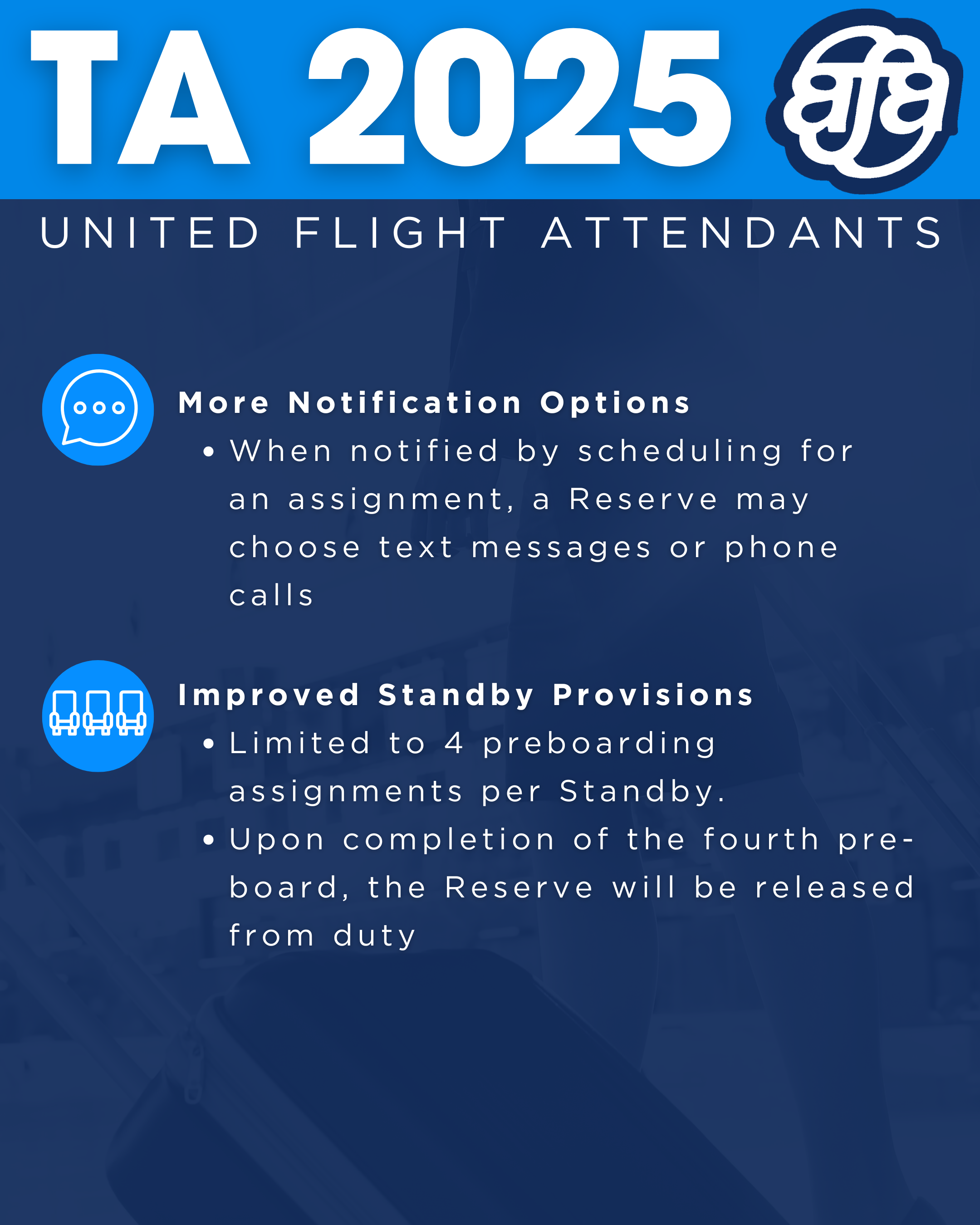 TA 2025

afa

UNITED FLIGHT ATTENDANTS

More Notification Options

• When notified by scheduling for an assignment, a Reserve may choose text messages or phone calls

Improved Standby Provisions

• Limited to 4 preboarding assignments per Standby.
• Upon completion of the fourth pre-board, the Reserve will be released from duty